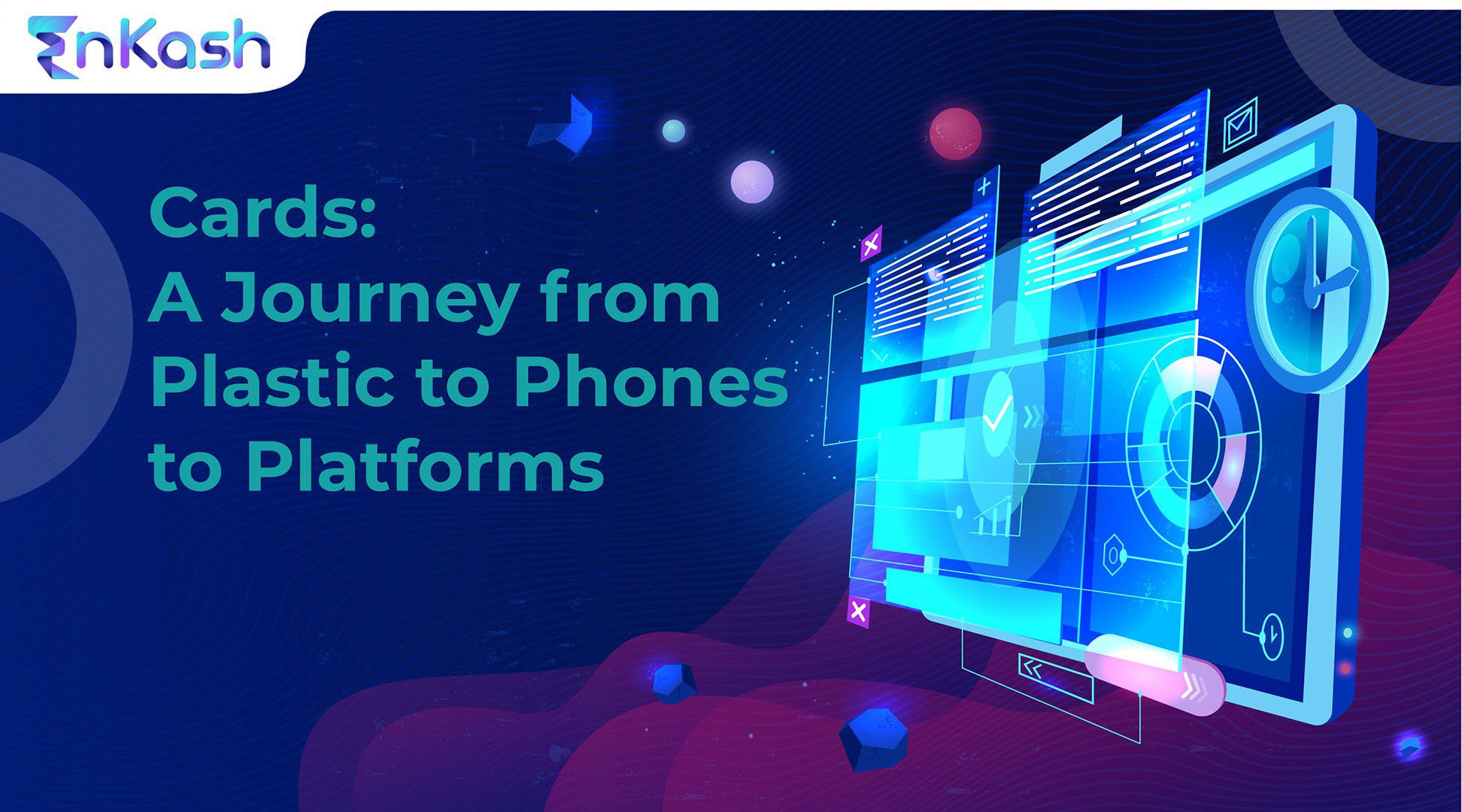 EnKash

Cards:
A Journey from
Plastic to Phones
to Platforms